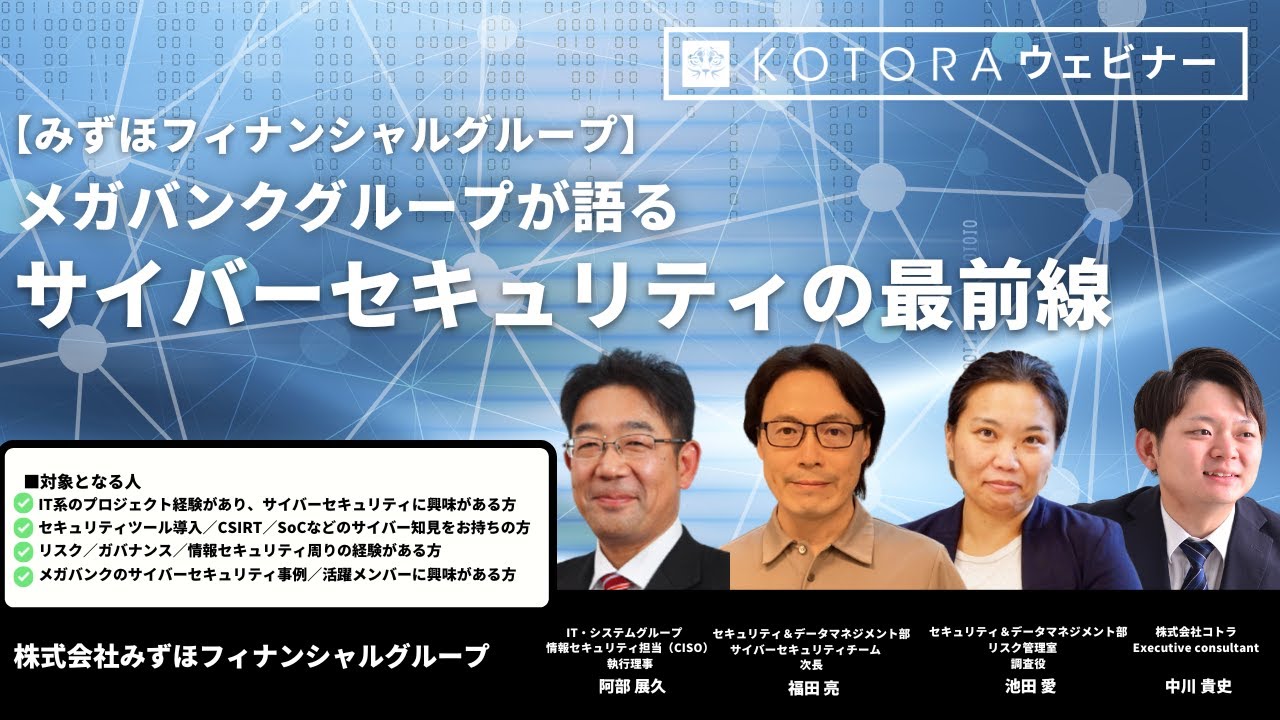 KOTORA ウェビナー

【みずほフィナンシャルグループ】
メガバンクグループが語る
サイバーセキュリティの最前線

■対象となる人
IT系のプロジェクト経験があり、サイバーセキュリティに興味がある方
セキュリティツール導入／CSIRT／SoCなどのサイバー知見をお持ちの方
リスク／ガバナンス／情報セキュリティ周りの経験がある方
メガバンクのサイバーセキュリティ事例／活躍メンバーに興味がある方

株式会社みずほフィナンシャルグループ

IT・システムグループ
情報セキュリティ担当（CISO）
執行理事
阿部 展久

セキュリティ＆データマネジメント部
サイバーセキュリティチーム
次長
福田 亮

セキュリティ＆データマネジメント部
リスク管理室
調査役
池田 愛

株式会社コトラ
Executive consultant
中川 貴史